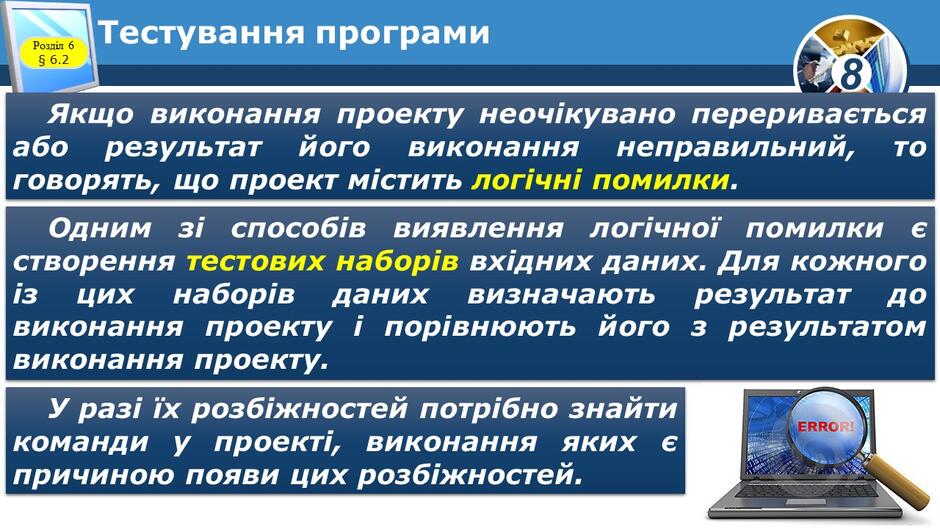 Розділ 6
§ 6.2

Тестування програми

8

Якщо виконання проекту неочікувано переривається або результат його виконання неправильний, то говорять, що проект містить логічні помилки.

Одним зі способів виявлення логічної помилки є створення тестових наборів вхідних даних. Для кожного із цих наборів даних визначають результат до виконання проекту і порівнюють його з результатом виконання проекту.

У разі їх розбіжностей потрібно знайти команди у проекті, виконання яких є причиною появи цих розбіжностей.

ERROR!